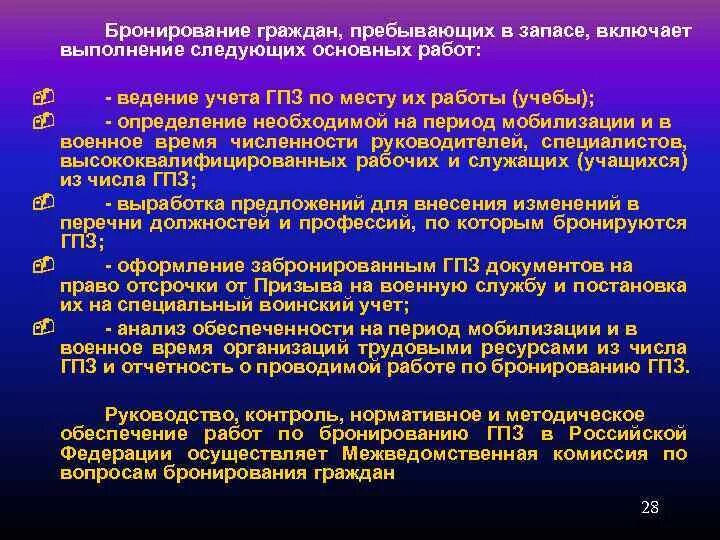 Бронирование граждан, пребывающих в запасе, включает выполнение следующих основных работ:

- ведение учета ГПЗ по месту их работы (учебы);

- определение необходимой на период мобилизации и в военное время численности руководителей, специалистов, высококвалифицированных рабочих и служащих (учащихся) из числа ГПЗ;

- выработка предложений для внесения изменений в перечни должностей и профессий, по которым бронируются ГПЗ;

- оформление забронированным ГПЗ документов на право отсрочки от Призыва на военную службу и постановка их на специальный воинский учет;

- анализ обеспеченности на период мобилизации и в военное время организаций трудовыми ресурсами из числа ГПЗ и отчетность о проводимой работе по бронированию ГПЗ.

Руководство, контроль, нормативное и методическое обеспечение работ по бронированию ГПЗ в Российской Федерации осуществляет Межведомственная комиссия по вопросам бронирования граждан

28